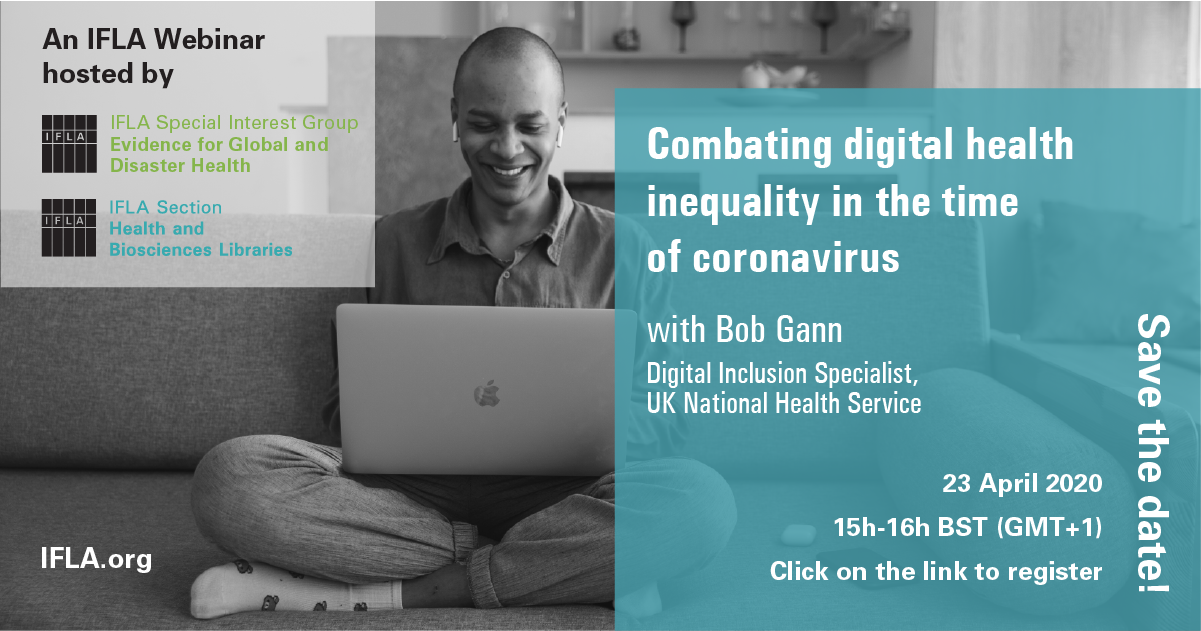 An IFLA Webinar hosted by

IFLA

IFLA Special Interest Group
Evidence for Global and Disaster Health

IFLA

IFLA Section
Health and Biosciences Libraries

IFLA.org

Combating digital health inequality in the time of coronavirus

with Bob Gann

Digital Inclusion Specialist, UK National Health Service

23 April 2020

15h-16h BST (GMT+1)

Click on the link to register

Save the date!